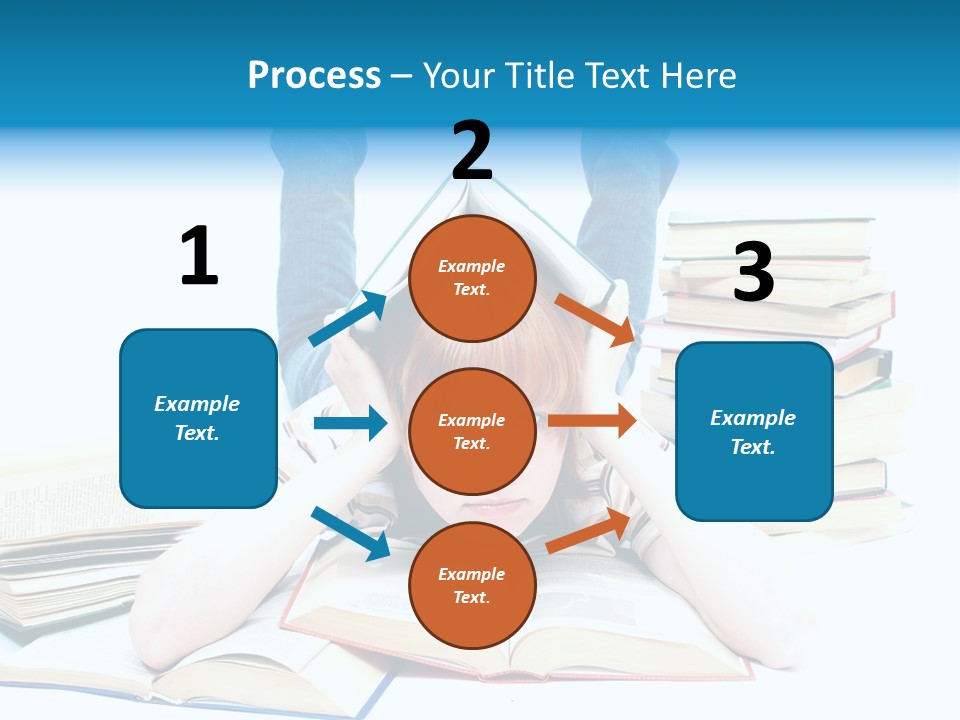 Process – Your Title Text Here

1

Example Text.

2

Example Text.

Example Text.

Example Text.

3

Example Text.